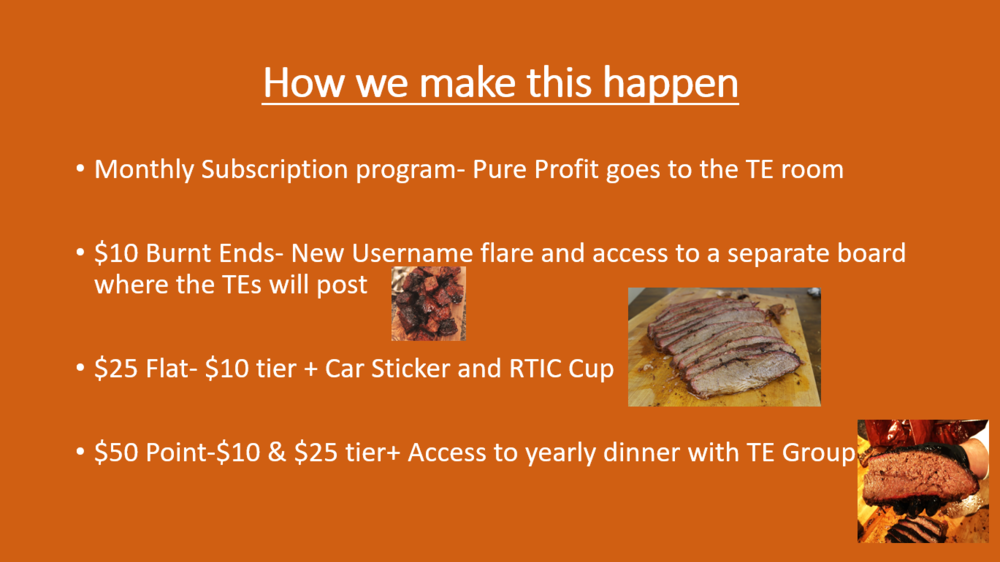 How we make this happen

• Monthly Subscription program- Pure Profit goes to the TE room

• \$10 Burnt Ends- New Username flare and access to a separate board where the TEs will post

• \$25 Flat- \$10 tier + Car Sticker and RTIC Cup

• \$50 Point-\$10 & \$25 tier+ Access to yearly dinner with TE Group